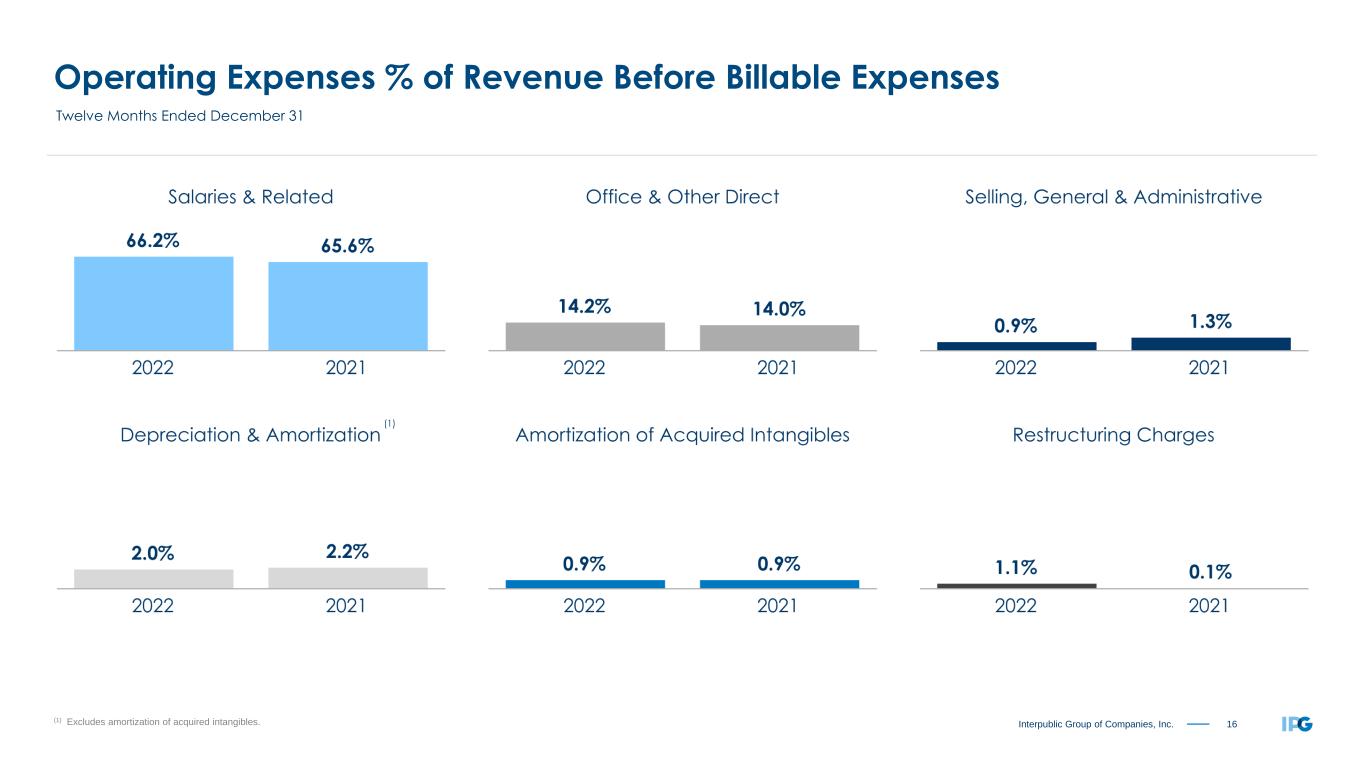 Operating Expenses % of Revenue Before Billable Expenses
Twelve Months Ended December 31

Salaries & Related
66.2% 65.6%
2022 2021

Office & Other Direct
14.2% 14.0%
2022 2021

Selling, General & Administrative
0.9% 1.3%
2022 2021

Depreciation & Amortization $^{(1)}$
2.0% 2.2%
2022 2021

Amortization of Acquired Intangibles
0.9% 0.9%
2022 2021

Restructuring Charges
1.1% 0.1%
2022 2021

$^{(1)}$ Excludes amortization of acquired intangibles.

Interpublic Group of Companies, Inc. 16

IPG